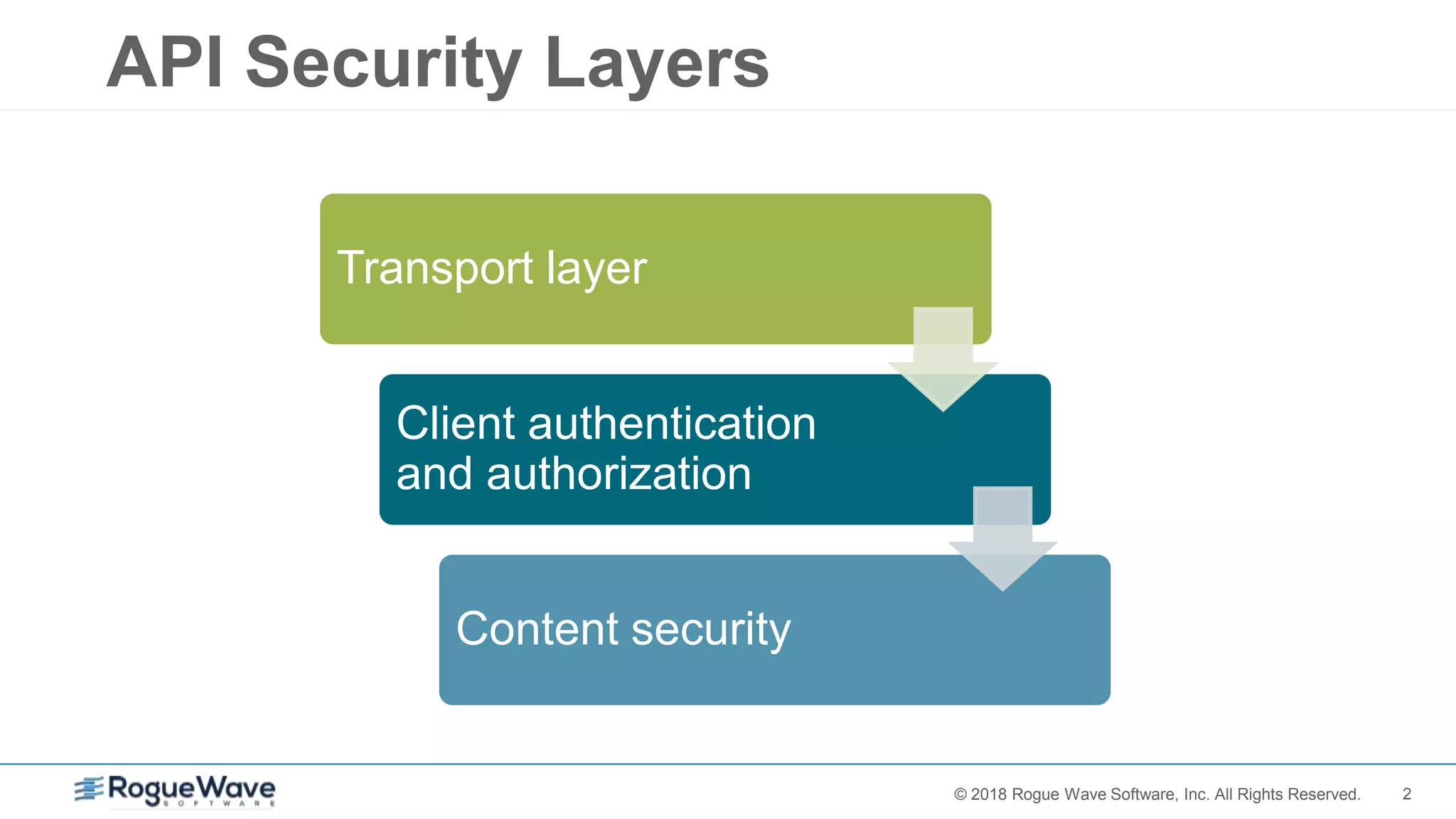 API Security Layers

Transport layer

Client authentication and authorization

Content security

RogueWave SOFTWARE

© 2018 Rogue Wave Software, Inc. All Rights Reserved. 2